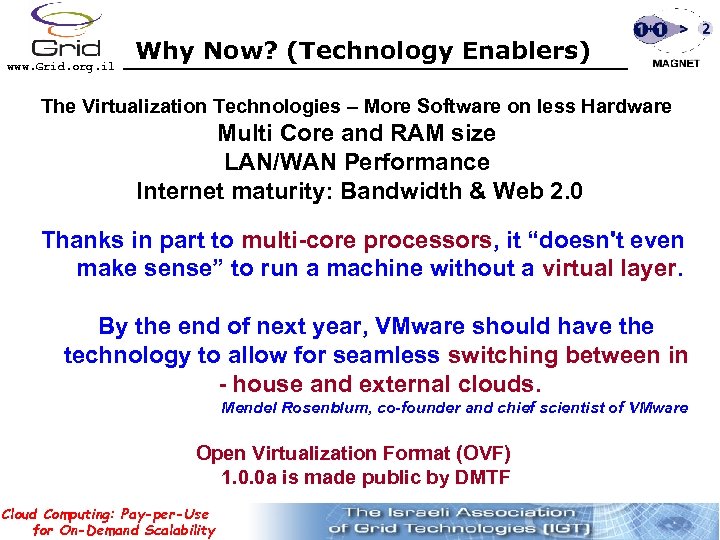 Grid
www.Grid.org.il

Why Now? (Technology Enablers)

1+1 > 2
MAGNET

The Virtualization Technologies – More Software on less Hardware
Multi Core and RAM size
LAN/WAN Performance
Internet maturity: Bandwidth & Web 2.0

Thanks in part to multi-core processors, it “doesn't even make sense” to run a machine without a virtual layer.

By the end of next year, VMware should have the technology to allow for seamless switching between in - house and external clouds.
Mendel Rosenblum, co-founder and chief scientist of VMware

Open Virtualization Format (OVF) 1.0.0a is made public by DMTF

Cloud Computing: Pay-per-Use for On-Demand Scalability

The Israeli Association of Grid Technologies [IGT]